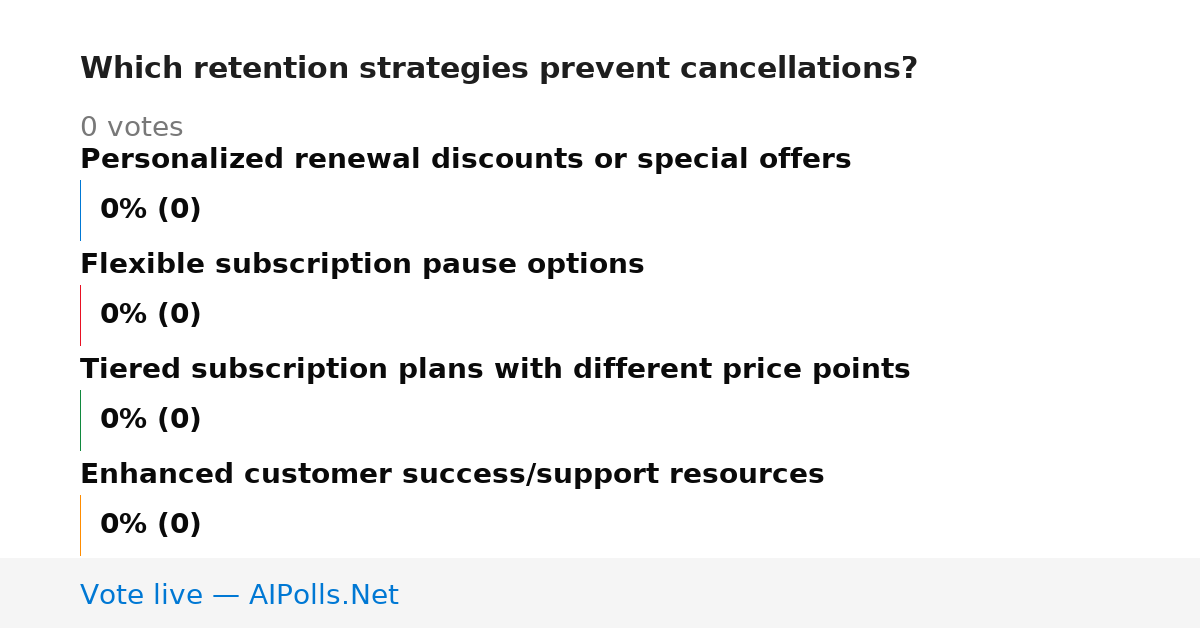 Which retention strategies prevent cancellations?

0 votes

Personalized renewal discounts or special offers

0% (0)

Flexible subscription pause options

0% (0)

Tiered subscription plans with different price points

0% (0)

Enhanced customer success/support resources

0% (0)

Vote live — AIPolls.Net